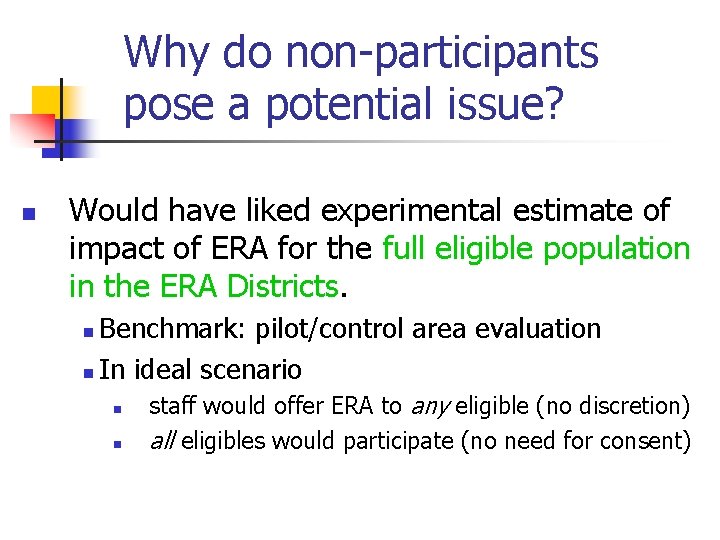 Why do non-participants pose a potential issue?

Would have liked experimental estimate of impact of ERA for the full eligible population in the ERA Districts.

Benchmark: pilot/control area evaluation

In ideal scenario

staff would offer ERA to any eligible (no discretion)

all eligibles would participate (no need for consent)